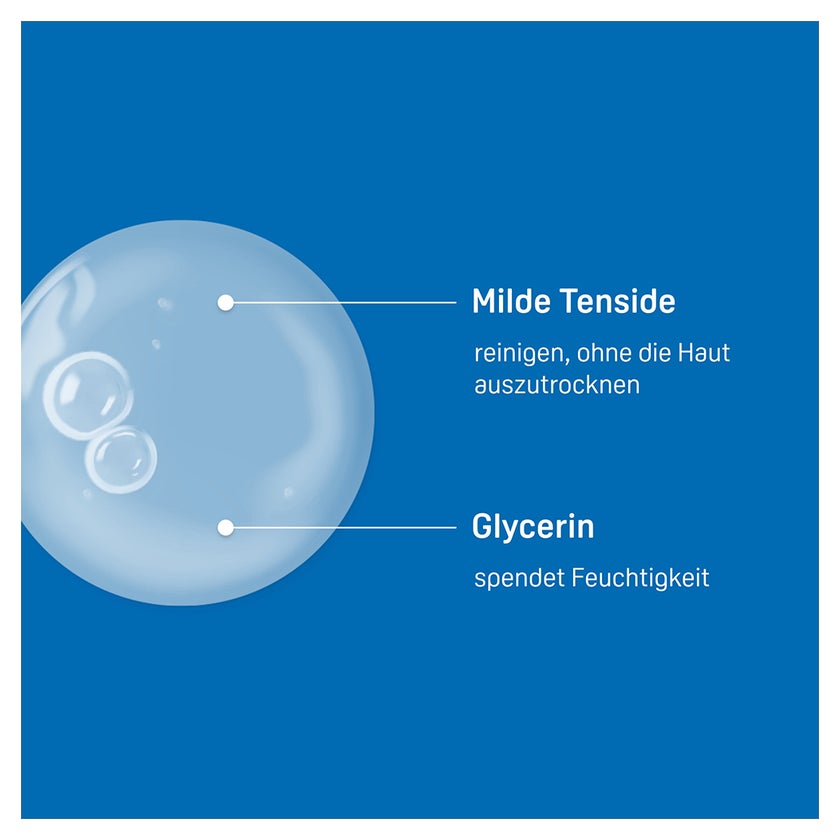 Milde Tenside

reinigen, ohne die Haut auszutrocknen

Glycerin

spendet Feuchtigkeit